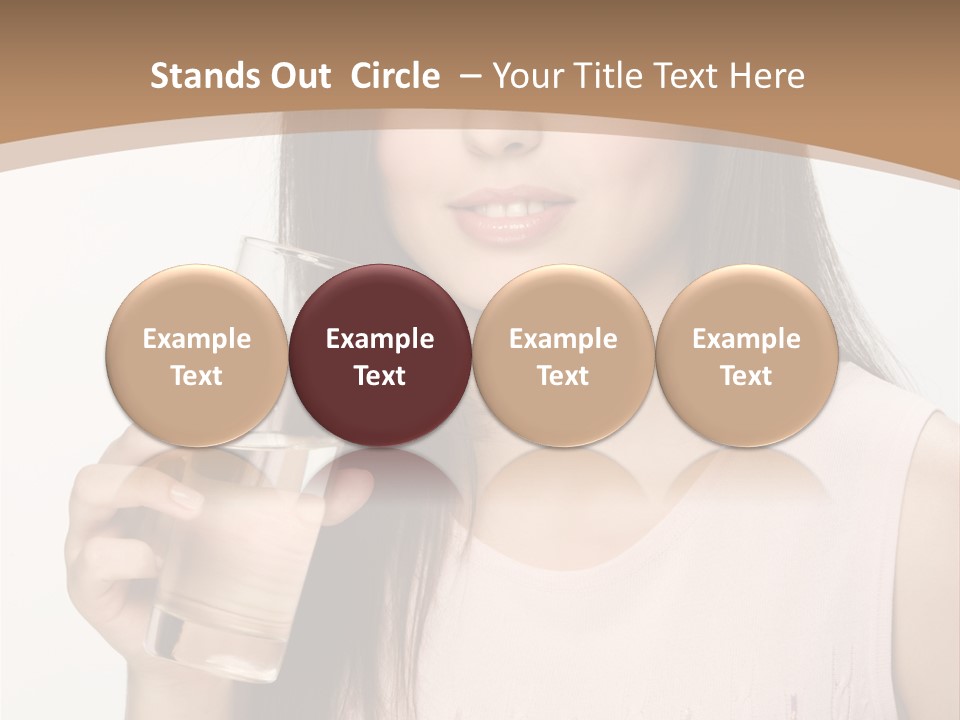 Stands Out Circle – Your Title Text Here

Example Text

Example Text

Example Text

Example Text